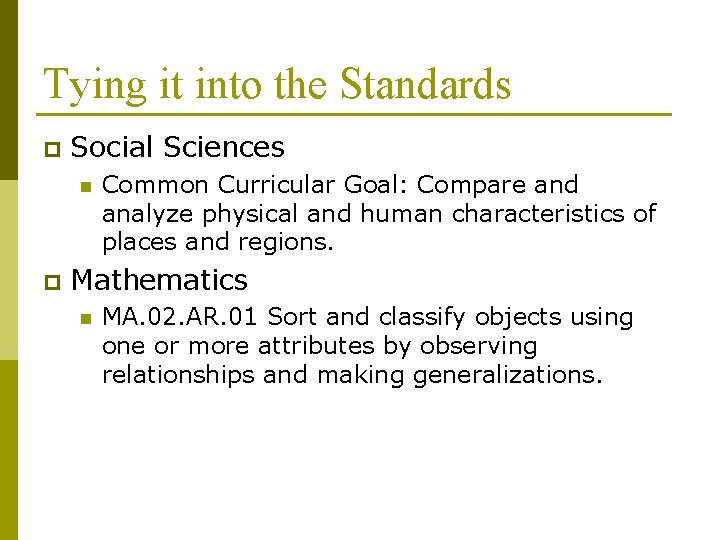 Tying it into the Standards

Social Sciences

Common Curricular Goal: Compare and analyze physical and human characteristics of places and regions.

Mathematics

MA.02.AR.01 Sort and classify objects using one or more attributes by observing relationships and making generalizations.